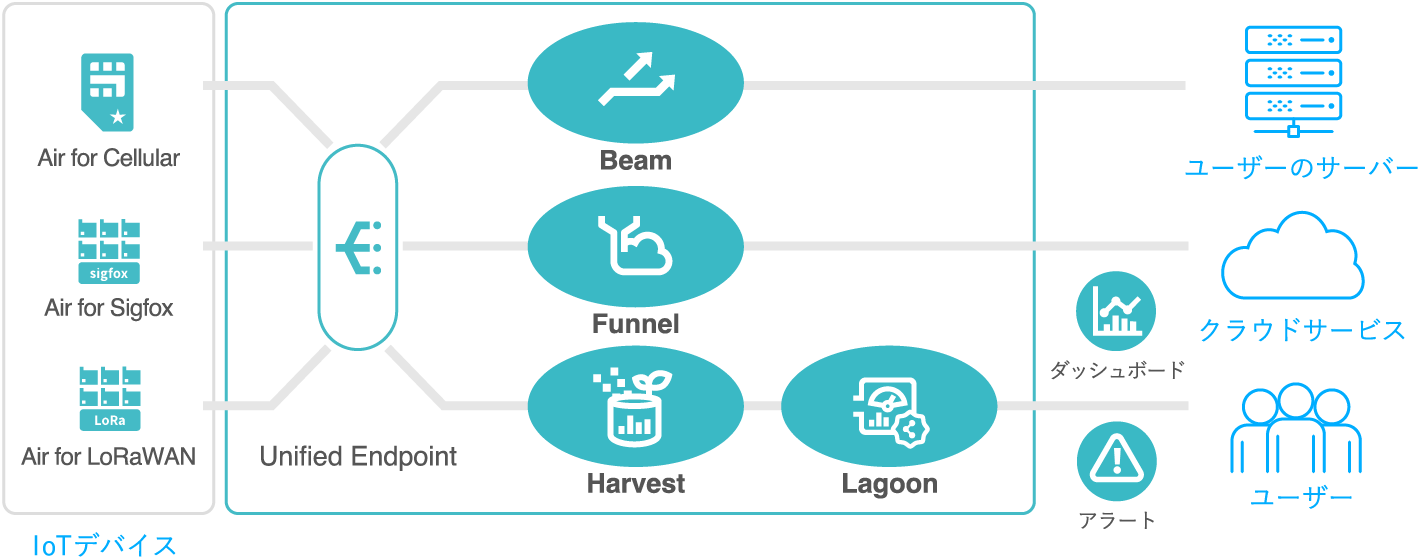 Air for Cellular

sigfox

Air for Sigfox

LoRa

Air for LoRaWAN

IoTデバイス

Unified Endpoint

Beam

Funnel

Harvest

Lagoon

ダッシュボード

アラート

ユーザーのサーバー

クラウドサービス

ユーザー